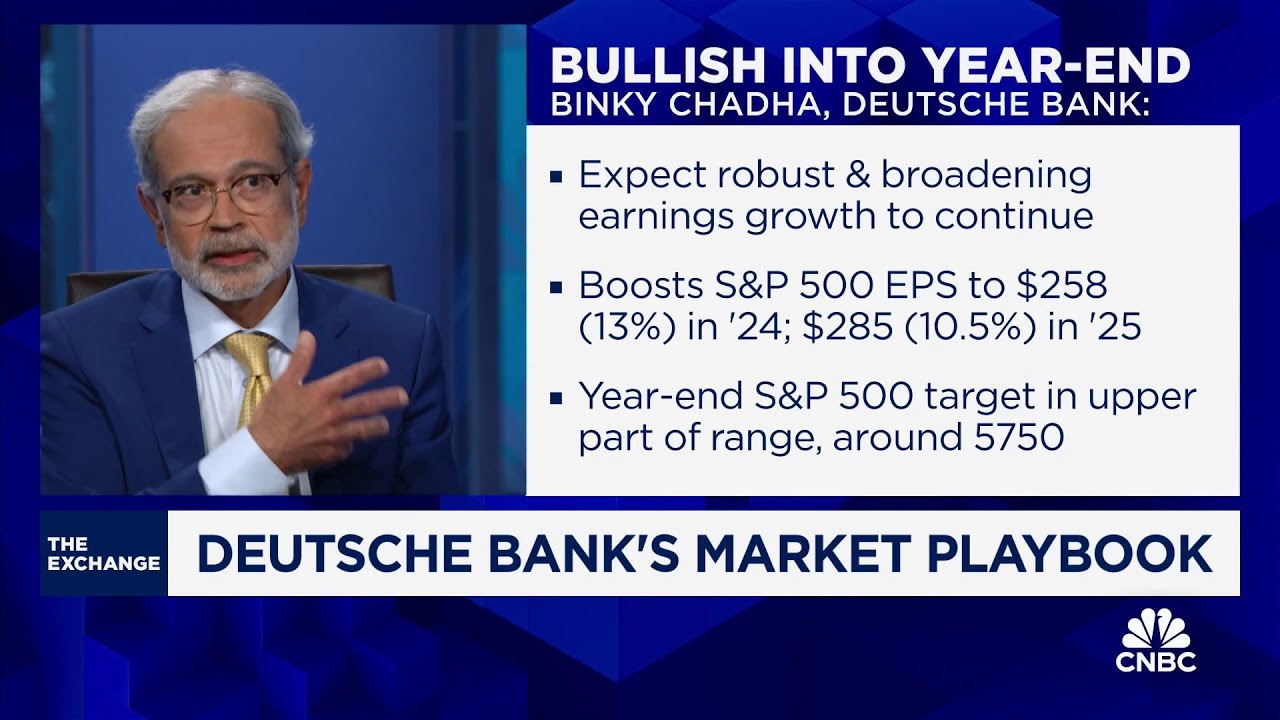 BULLISH INTO YEAR-END
BINKY CHADHA, DEUTSCHE BANK:

▪ Expect robust & broadening earnings growth to continue

▪ Boosts S&P 500 EPS to \$258 (13%) in '24; \$285 (10.5%) in '25

▪ Year-end S&P 500 target in upper part of range, around 5750

THE EXCHANGE

DEUTSCHE BANK'S MARKET PLAYBOOK

CNBC